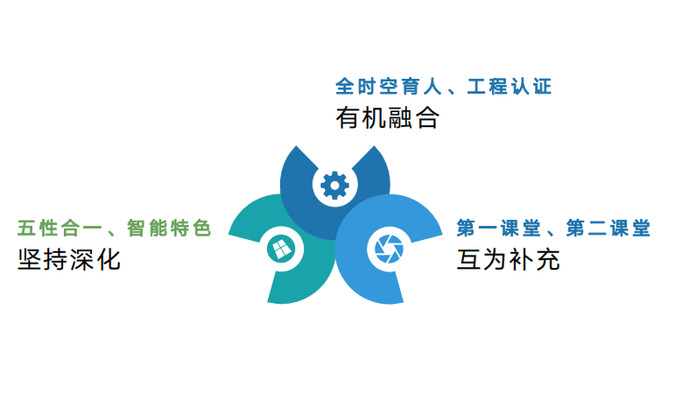 全时空育人、工程认证
有机融合

五性合一、智能特色
坚持深化

第一课堂、第二课堂
互为补充